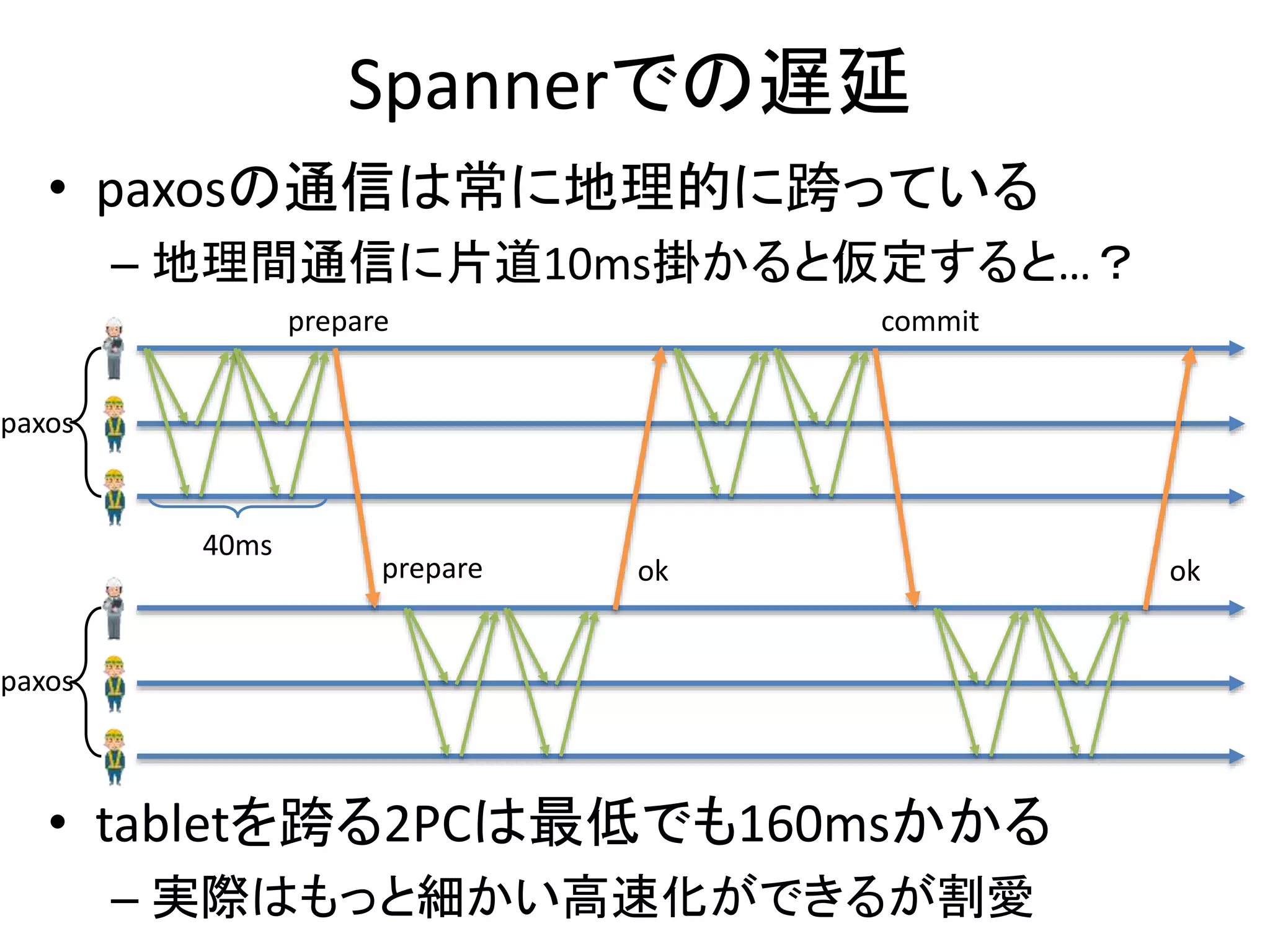 Spannerでの遅延

• paxosの通信は常に地理的に跨っている
 – 地理間通信に片道10ms掛かると仮定すると…？

prepare

commit

paxos

40ms

prepare

ok

ok

paxos

• tabletを跨る2PCは最低でも160msかかる
 – 実際はもっと細かい高速化ができるが割愛